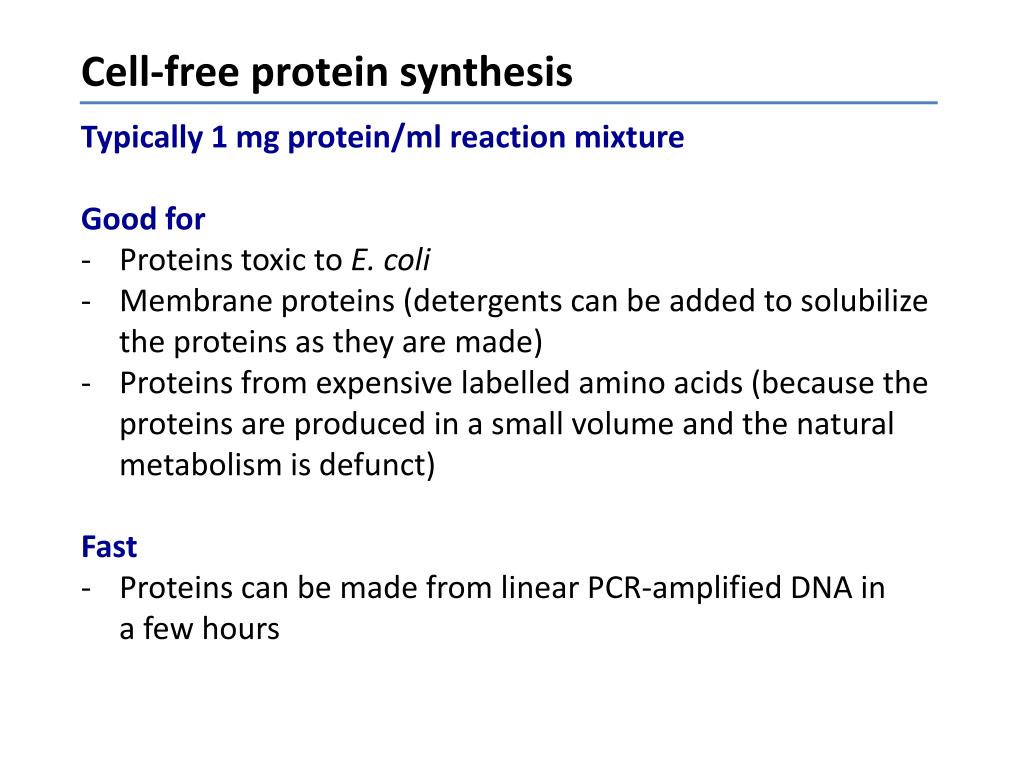 Cell-free protein synthesis

Typically 1 mg protein/ml reaction mixture

Good for
- Proteins toxic to E. coli
- Membrane proteins (detergents can be added to solubilize the proteins as they are made)
- Proteins from expensive labelled amino acids (because the proteins are produced in a small volume and the natural metabolism is defunct)

Fast
- Proteins can be made from linear PCR-amplified DNA in a few hours